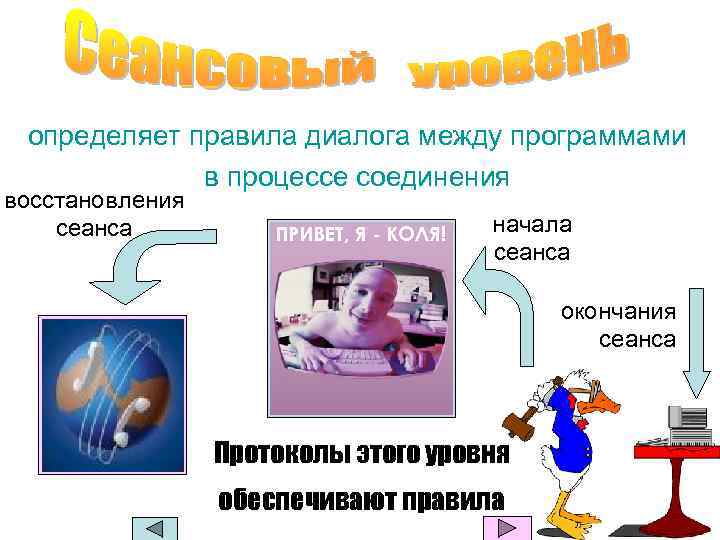 Сеансовый уровень

определяет правила диалога между программами в процессе соединения

восстановления сеанса

ПРИВЕТ, Я - КОЛЯ!

начала сеанса

окончания сеанса

Протоколы этого уровня обеспечивают правила